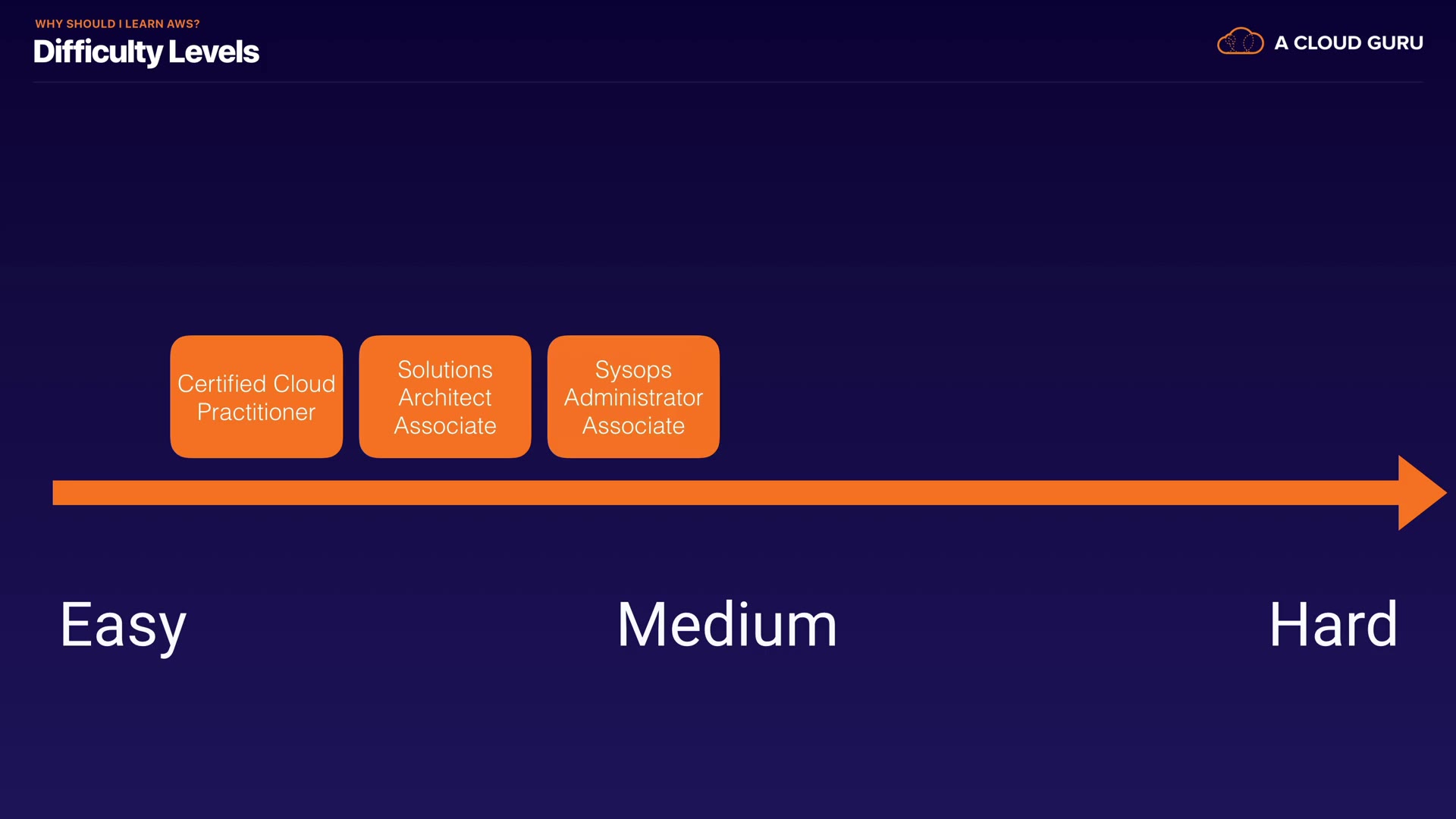 WHY SHOULD I LEARN AWS?
Difficulty Levels

A CLOUD GURU

Certified Cloud Practitioner

Solutions Architect Associate

Sysops Administrator Associate

Easy

Medium

Hard